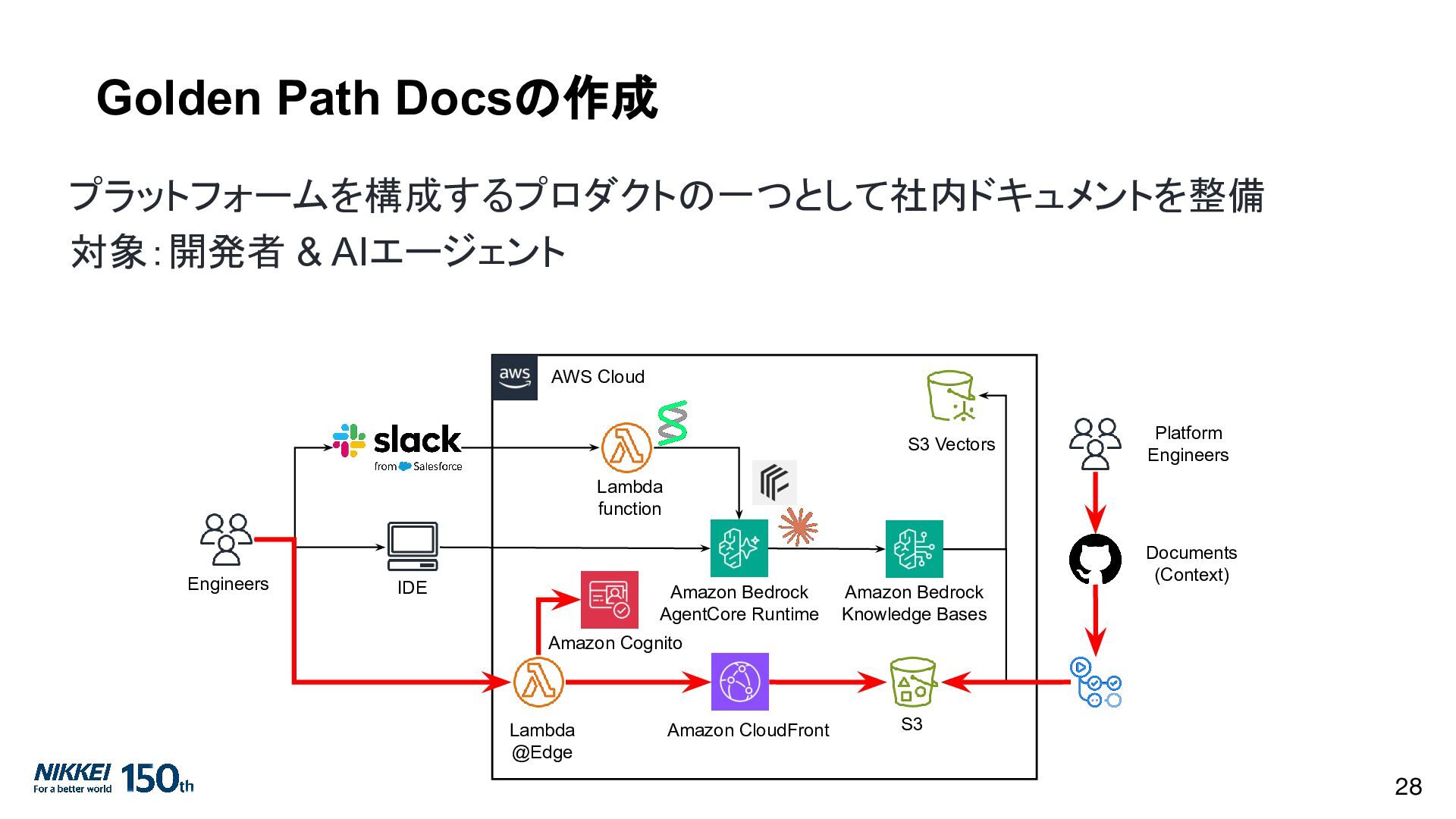 Golden Path Docsの作成

プラットフォームを構成するプロダクトの一つとして社内ドキュメントを整備
対象：開発者 & AIエージェント

aws AWS Cloud

slack from Salesforce

Lambda function

S3 Vectors

Platform Engineers

Engineers

IDE

Amazon Bedrock AgentCore Runtime

Amazon Bedrock Knowledge Bases

Documents (Context)

Amazon Cognito

Lambda @Edge

Amazon CloudFront

S3

NIKKEI For a better world 150th

28